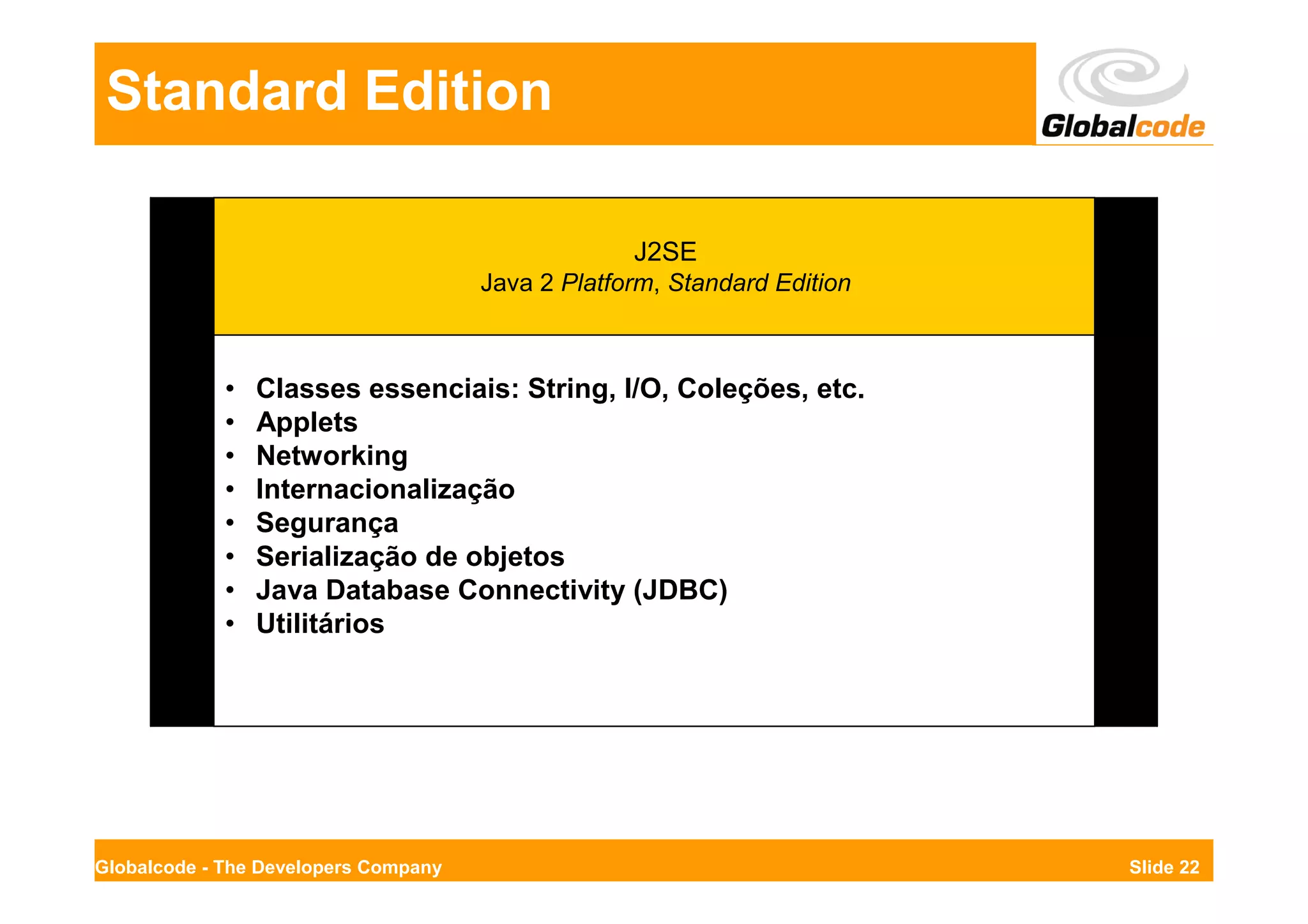 Standard Edition

Globalcode

J2SE
Java 2 Platform, Standard Edition

• Classes essenciais: String, I/O, Coleções, etc.
• Applets
• Networking
• Internacionalização
• Segurança
• Serialização de objetos
• Java Database Connectivity (JDBC)
• Utilitários

Globalcode - The Developers Company

Slide 22